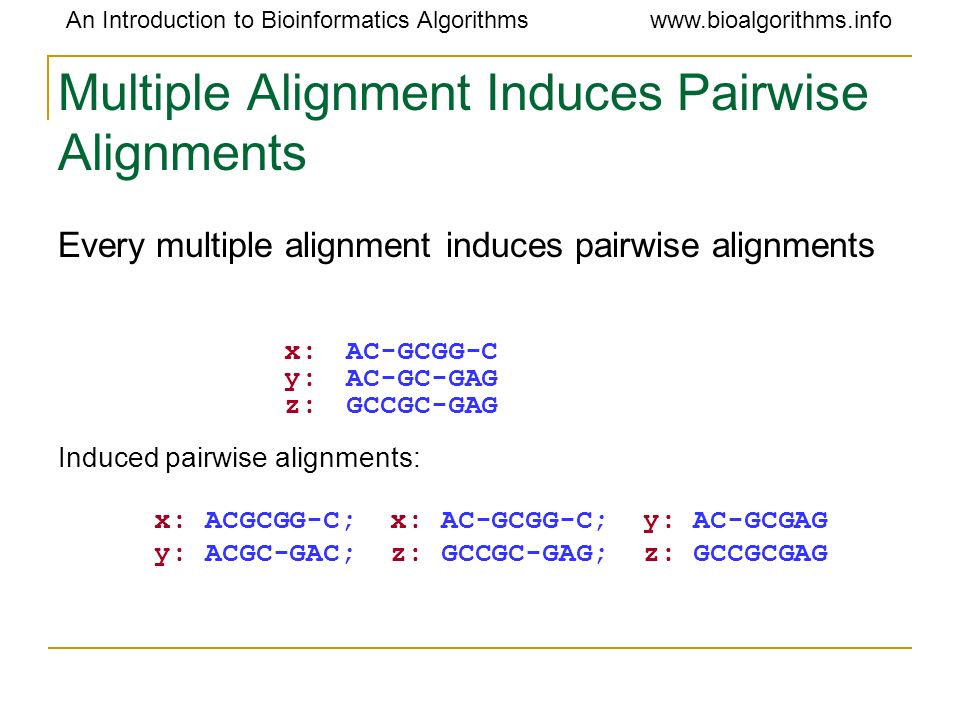 An Introduction to Bioinformatics Algorithms www.bioalgorithms.info

Multiple Alignment Induces Pairwise Alignments

Every multiple alignment induces pairwise alignments

x: AC-GCGG-C
y: AC-GC-GAG
z: GCCGC-GAG

Induced pairwise alignments:

x: ACGCGG-C; x: AC-GCGG-C; y: AC-GCGAG
y: ACGC-GAC; z: GCCGC-GAG; z: GCCGCGAG